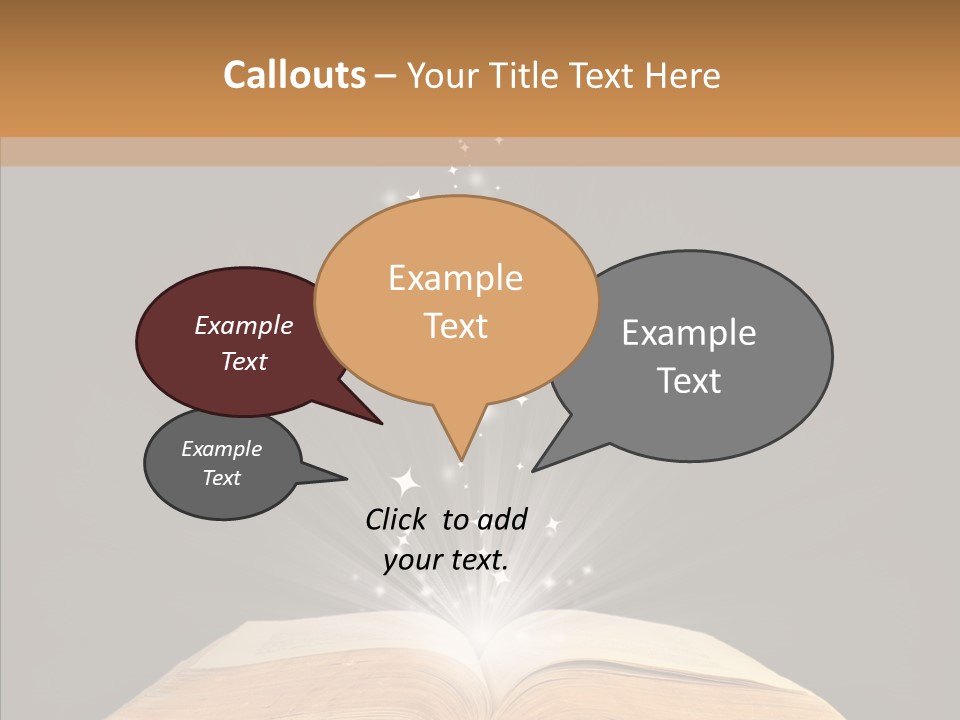 Callouts – Your Title Text Here

Example Text

Example Text

Example Text

Example Text

Click to add your text.